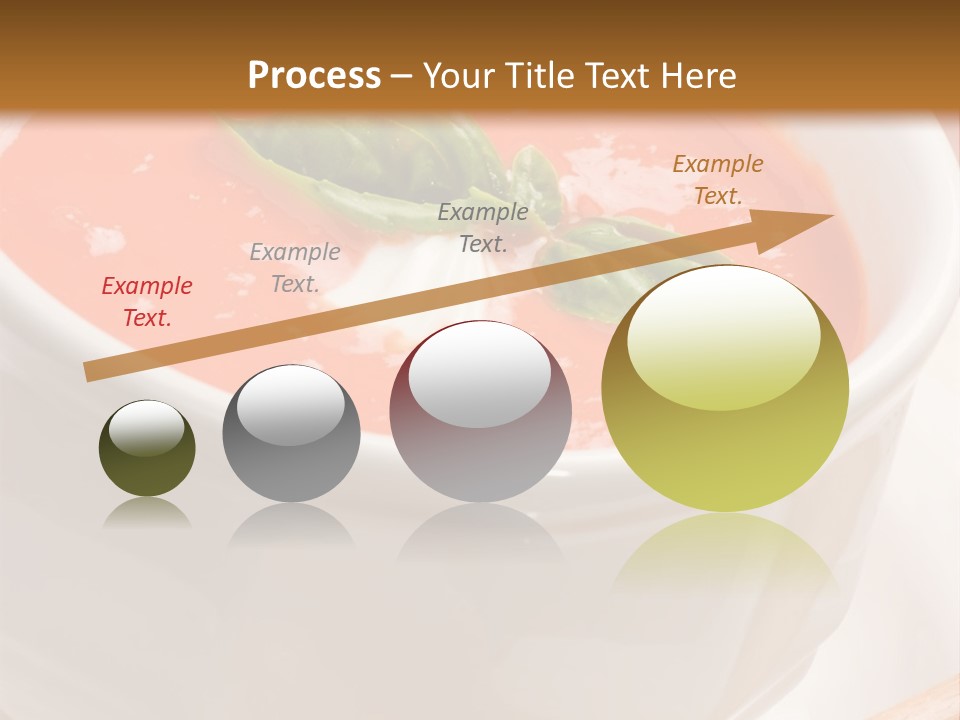 Process – Your Title Text Here

Example Text.

Example Text.

Example Text.

Example Text.